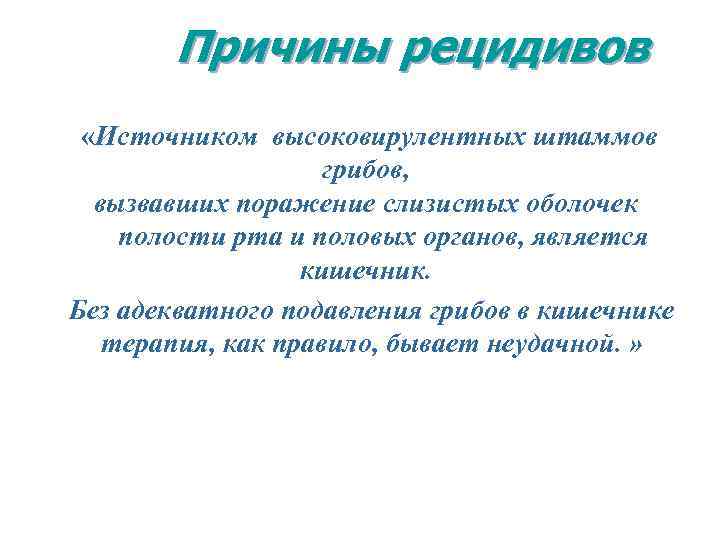 Причины рецидивов

«Источником высоковирулентных штаммов грибов,
вызвавших поражение слизистых оболочек полости рта и половых органов, является кишечник.

Без адекватного подавления грибов в кишечнике терапия, как правило, бывает неудачной. »